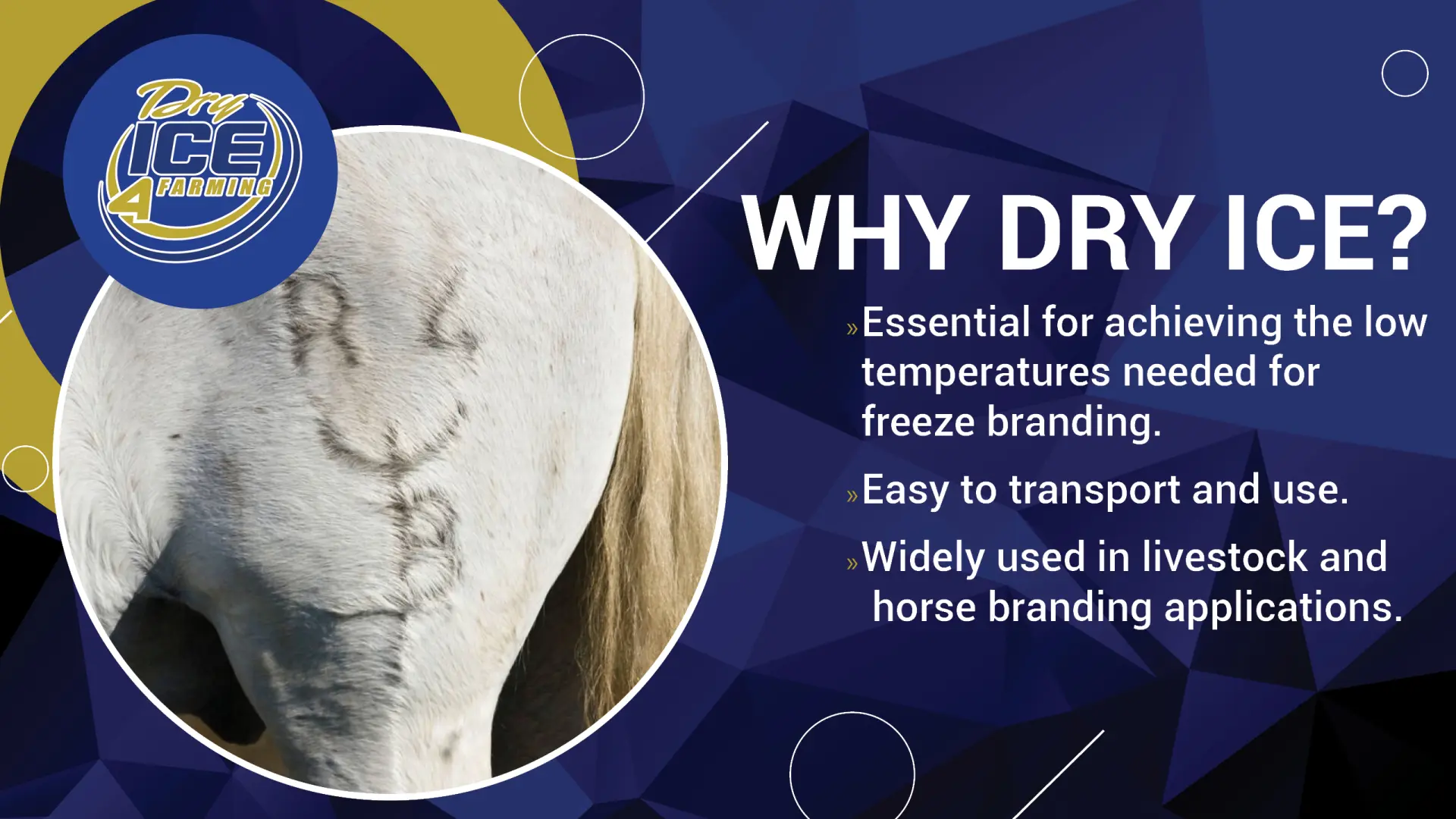 Dry ICE 4 FARMING

WHY DRY ICE?

» Essential for achieving the low temperatures needed for freeze branding.

» Easy to transport and use.

» Widely used in livestock and horse branding applications.